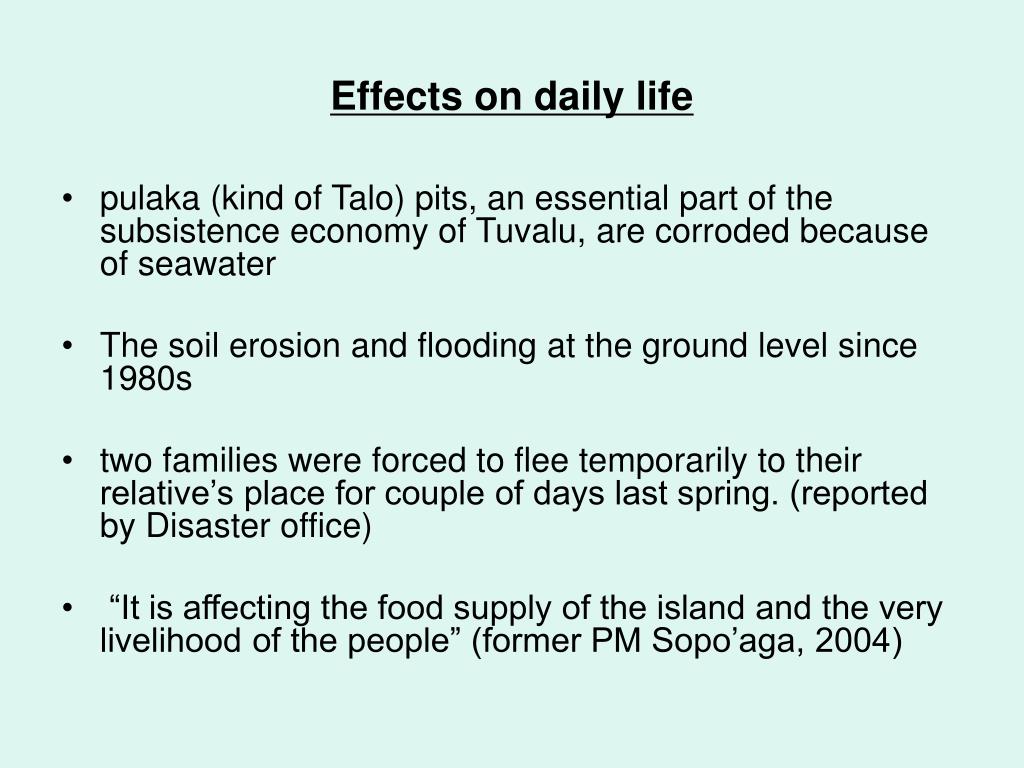 Effects on daily life

• pulaka (kind of Talo) pits, an essential part of the subsistence economy of Tuvalu, are corroded because of seawater

• The soil erosion and flooding at the ground level since 1980s

• two families were forced to flee temporarily to their relative’s place for couple of days last spring. (reported by Disaster office)

• “It is affecting the food supply of the island and the very livelihood of the people” (former PM Sopo’aga, 2004)